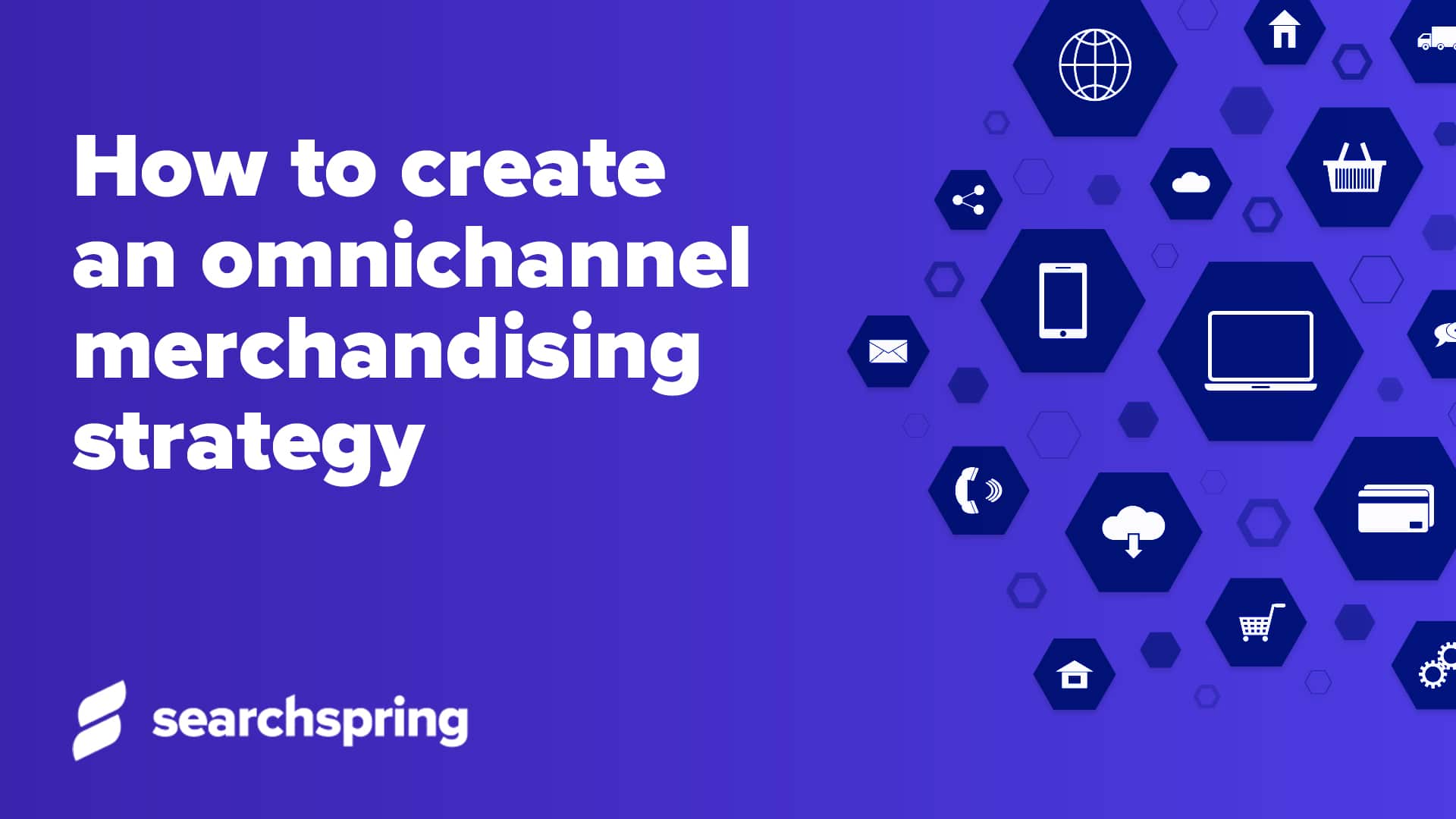 How to create an omnichannel merchandising strategy

searchspring